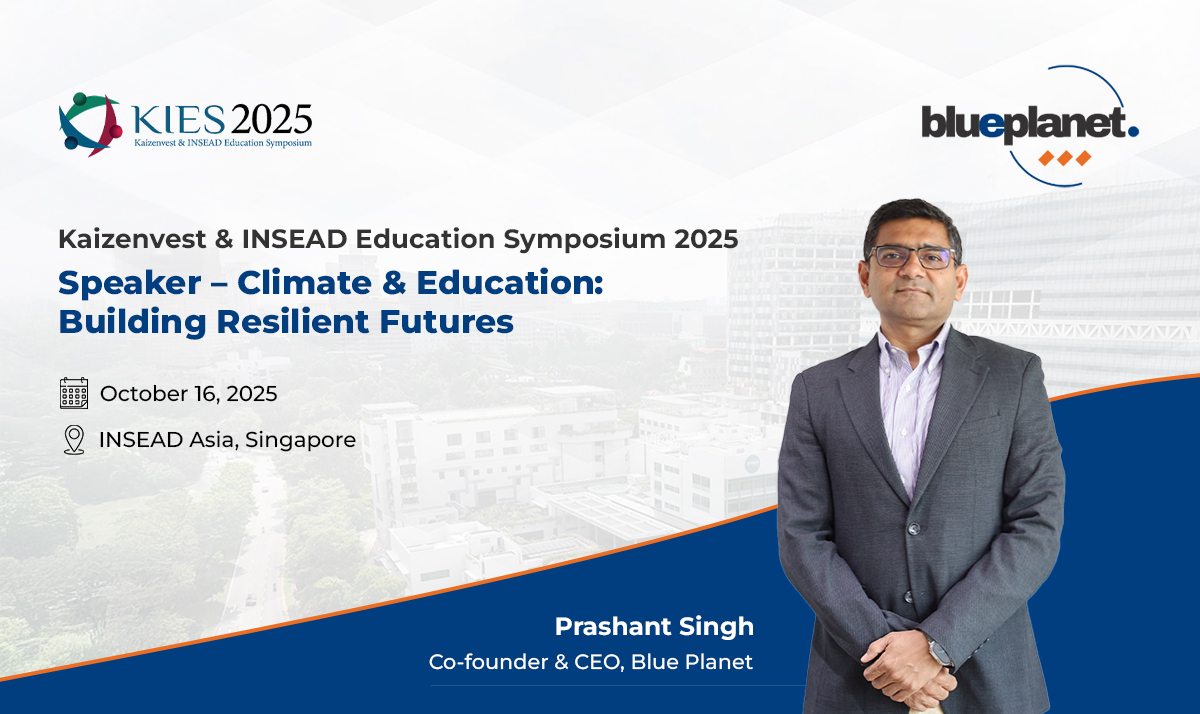 KIES 2025
Kaizenvest & INSEAD Education Symposium

blueplanet.

Kaizenvest & INSEAD Education Symposium 2025

Speaker – Climate & Education: Building Resilient Futures

October 16, 2025

INSEAD Asia, Singapore

Prashant Singh

Co-founder & CEO, Blue Planet